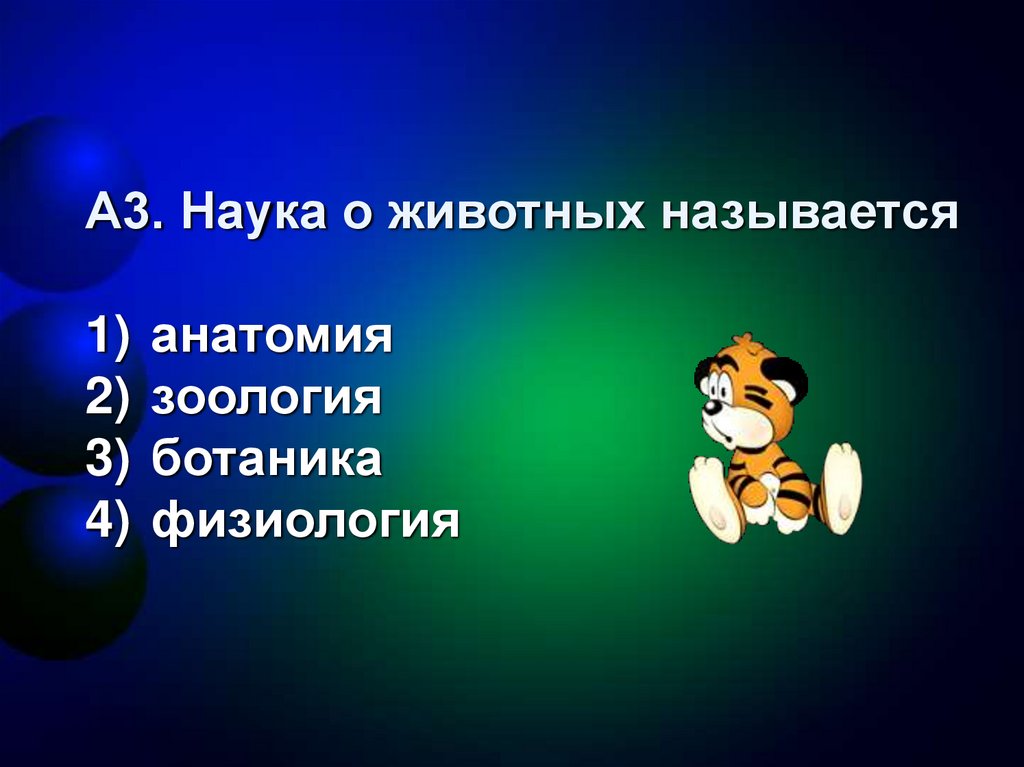 А3. Наука о животных называется

1) анатомия
2) зоология
3) ботаника
4) физиология